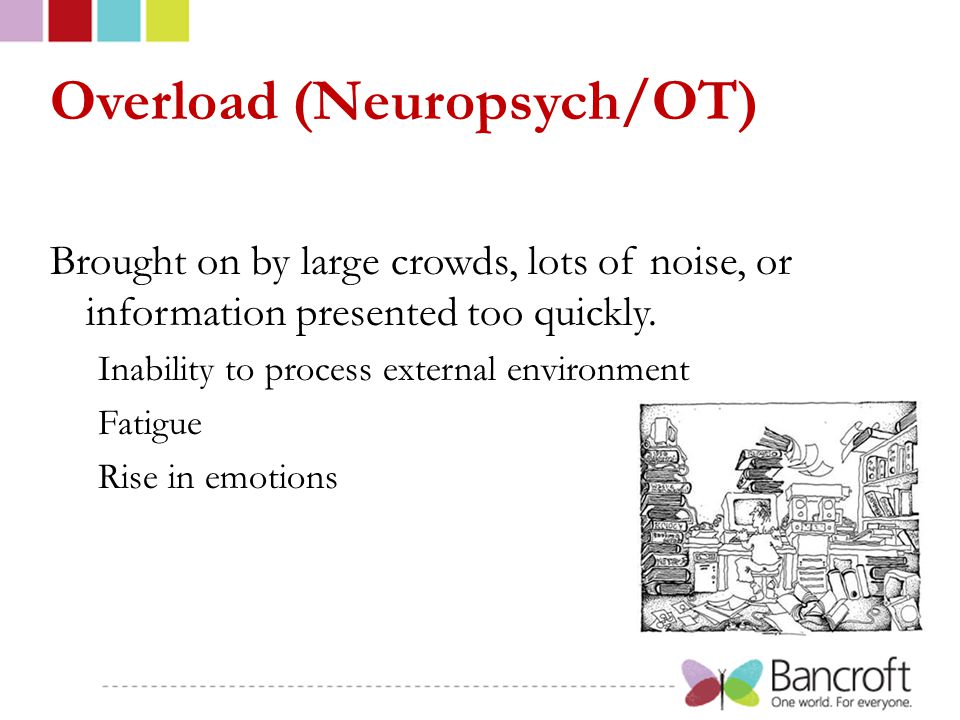 Overload (Neuropsych/OT)

Brought on by large crowds, lots of noise, or information presented too quickly.

Inability to process external environment

Fatigue

Rise in emotions

Bancroft
One world. For everyone.